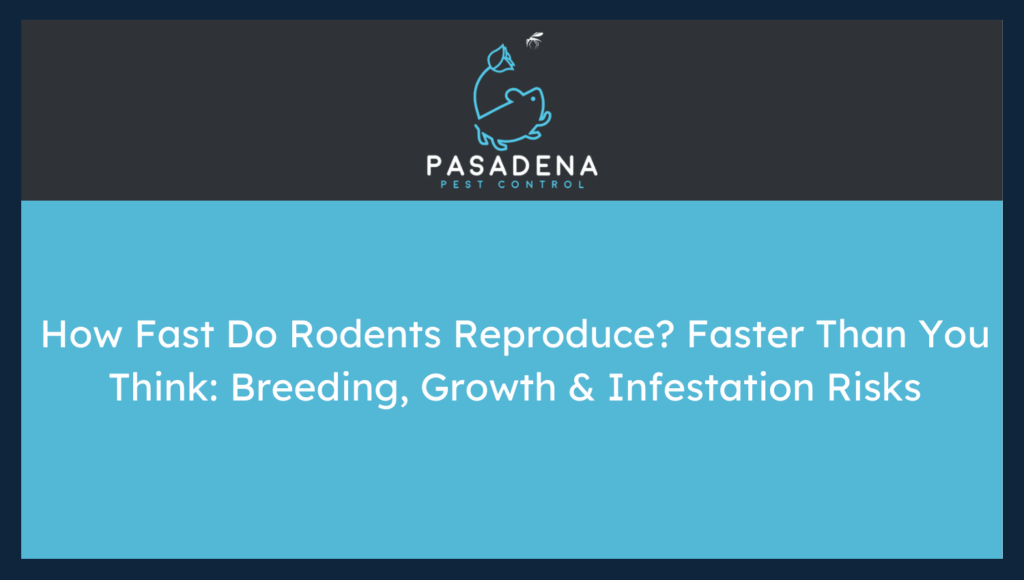 PASADENA
PEST CONTROL

How Fast Do Rodents Reproduce? Faster Than You Think: Breeding, Growth & Infestation Risks